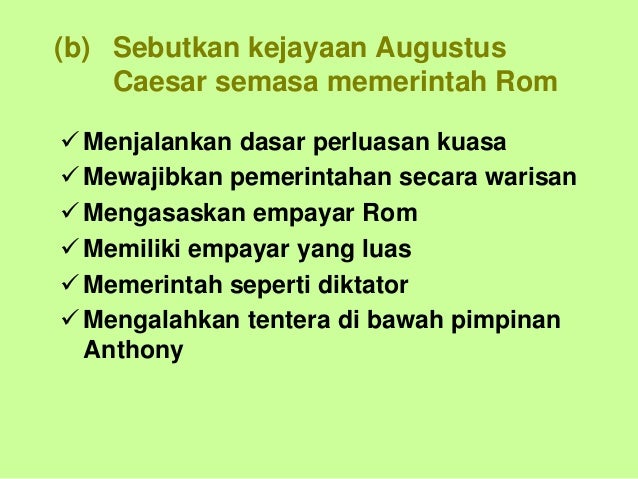 (b) Sebutkan kejayaan Augustus Caesar semasa memerintah Rom

✓ Menjalankan dasar perluasan kuasa
✓ Mewajibkan pemerintahan secara warisan
✓ Mengasaskan empayar Rom
✓ Memiliki empayar yang luas
✓ Memerintah seperti diktator
✓ Mengalahkan tentera di bawah pimpinan Anthony